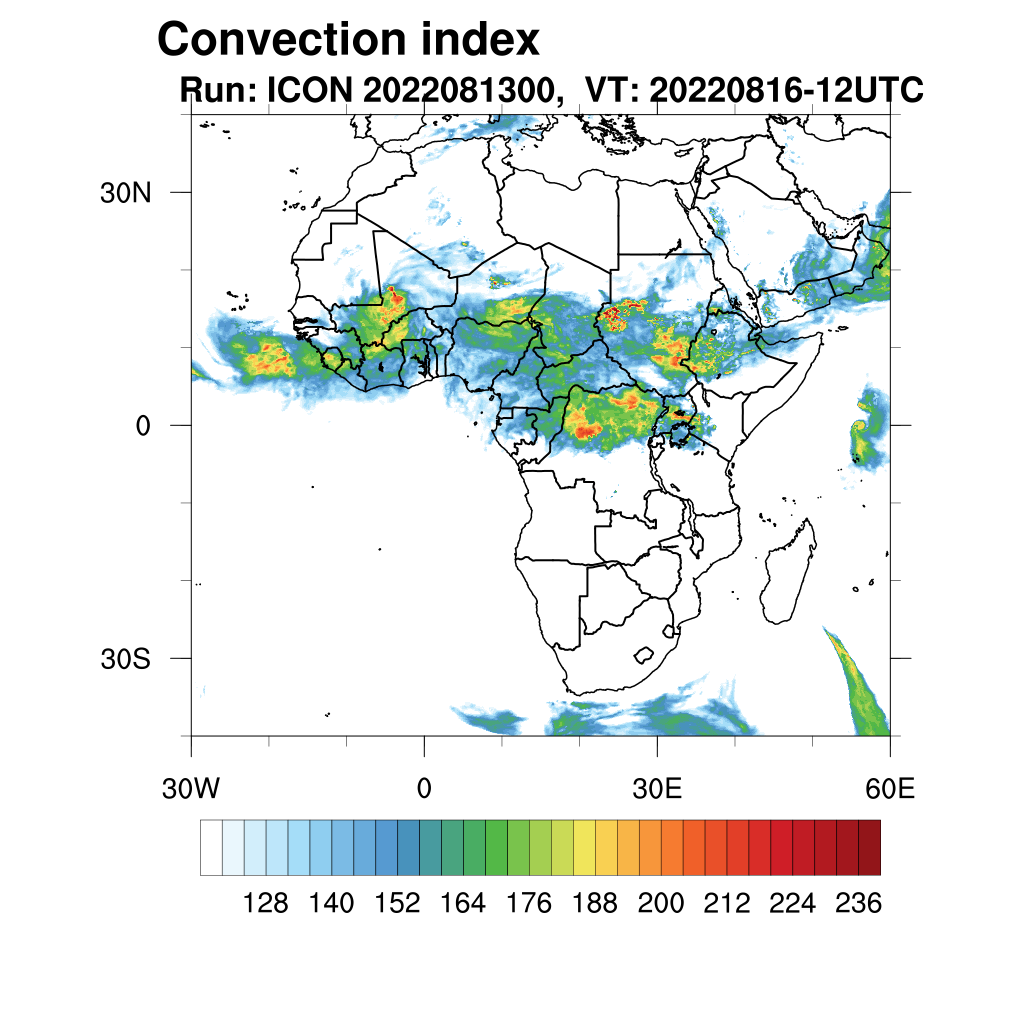 Convection index
Run: ICON 2022081300, VT: 20220816-12UTC

30N
0
30S

30W
0
30E
60E

128 140 152 164 176 188 200 212 224 236